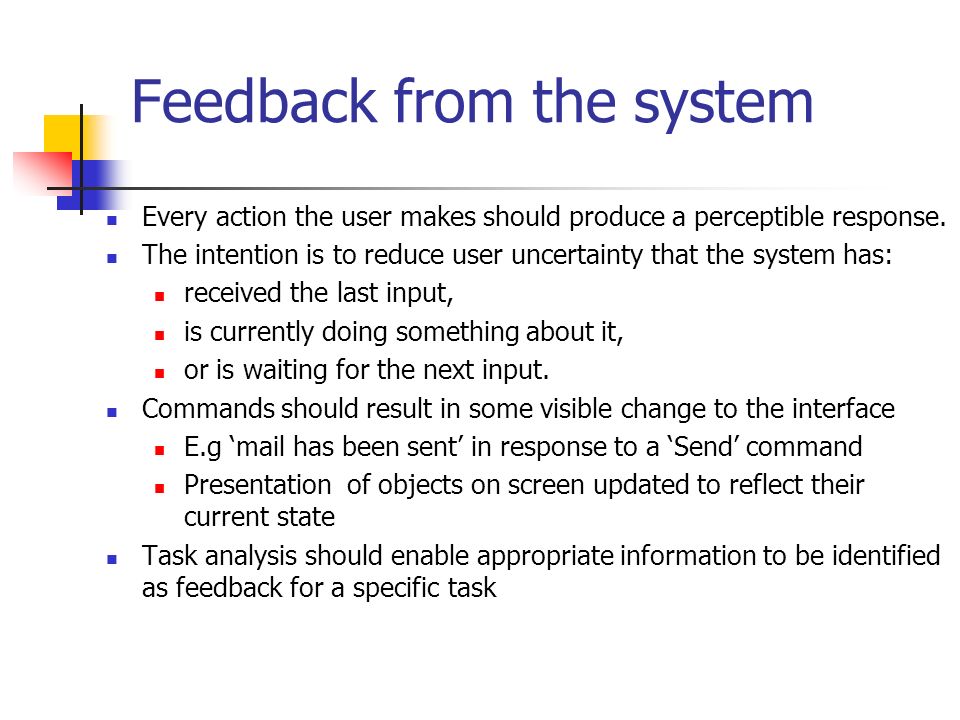 Feedback from the system

- Every action the user makes should produce a perceptible response.
- The intention is to reduce user uncertainty that the system has:
  - received the last input,
  - is currently doing something about it,
  - or is waiting for the next input.
- Commands should result in some visible change to the interface
  - E.g ‘mail has been sent’ in response to a ‘Send’ command
  - Presentation of objects on screen updated to reflect their current state
- Task analysis should enable appropriate information to be identified as feedback for a specific task